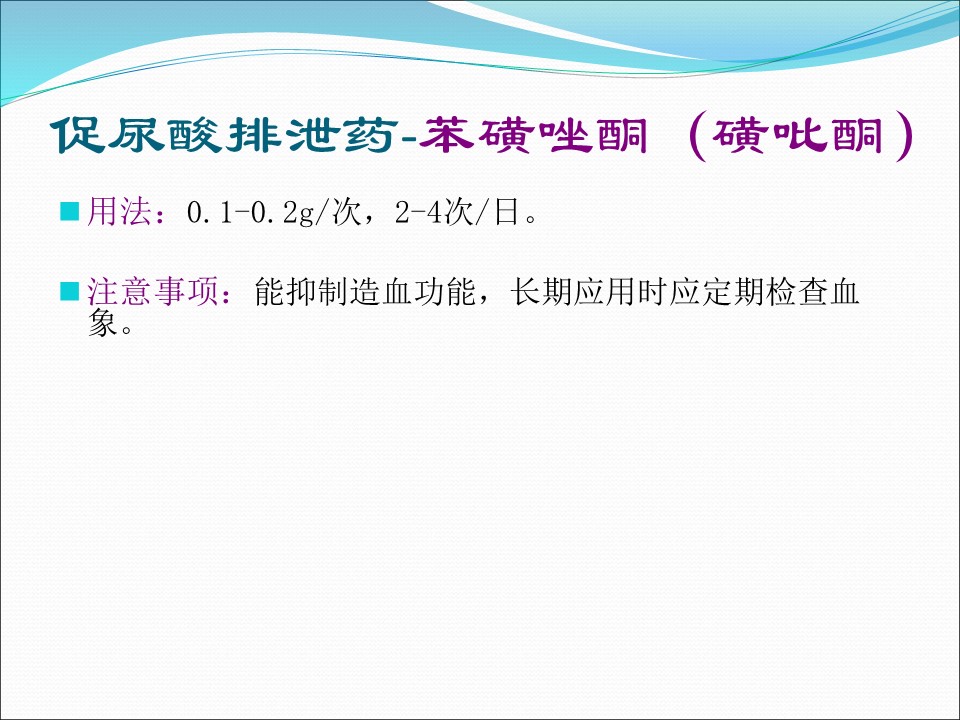 促尿酸排泄药-苯磺唑酮（磺吡酮）

用法：0.1-0.2g/次，2-4次/日。

注意事项：能抑制造血功能，长期应用时应定期检查血象。